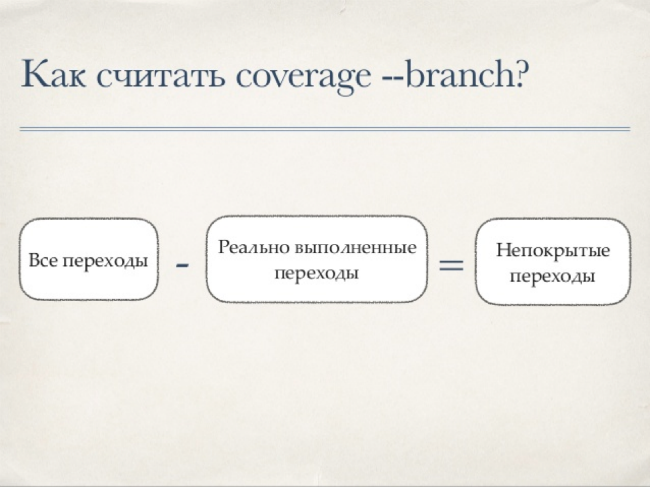 Как считать coverage --branch?

Все переходы - Реально выполненные переходы = Непокрытые переходы